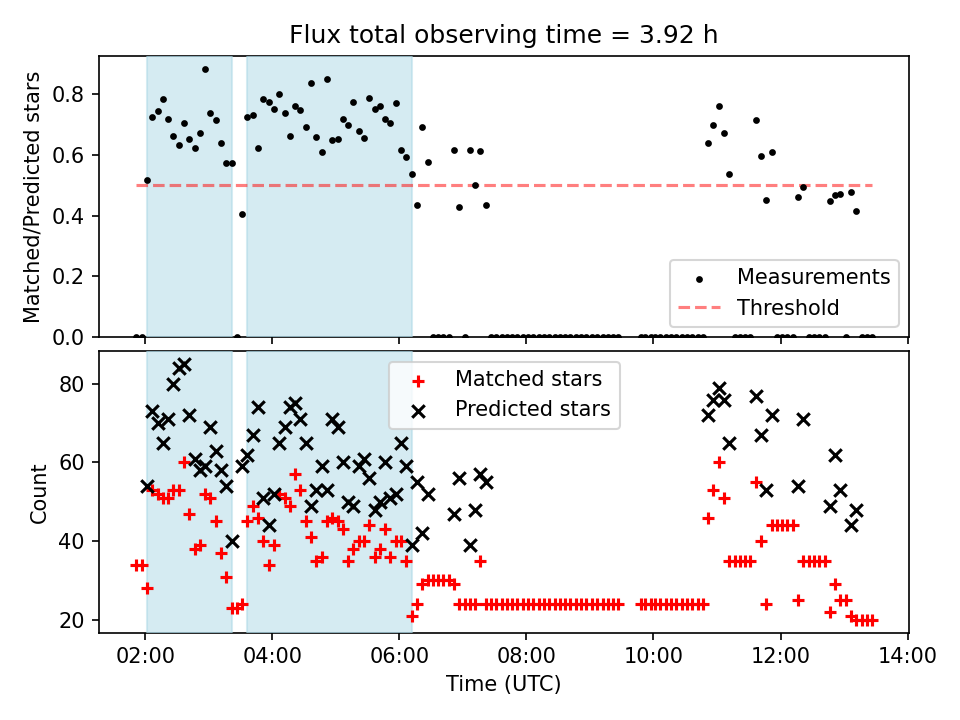 Flux total observing time = 3.92 h

Matched/Predicted stars

0.8
0.6
0.4
0.2
0.0

Measurements
Threshold

Count

80
60
40
20

Matched stars
Predicted stars

02:00
04:00
06:00
08:00
10:00
12:00
14:00

Time (UTC)